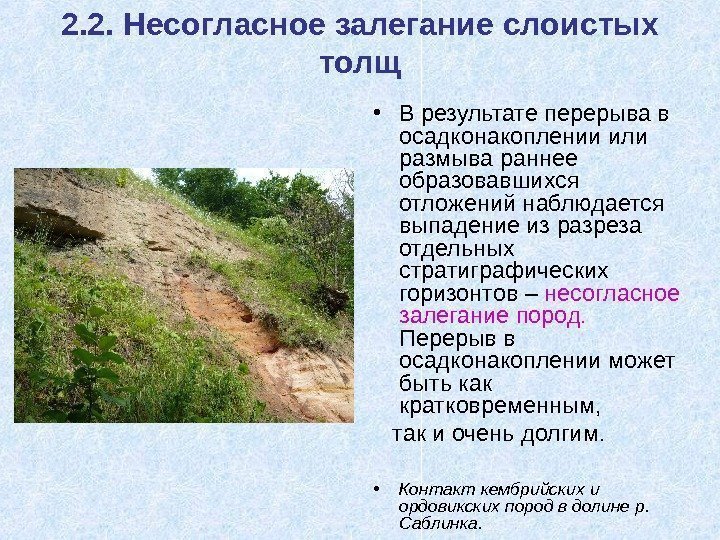 2.2. Несогласное залегание слоистых толщ

• В результате перерыва в осадконакоплении или размыва раннее образовавшихся отложений наблюдается выпадение из разреза отдельных стратиграфических горизонтов – несогласное залегание пород. Перерыв в осадконакоплении может быть как кратковременным,

так и очень долгим.

• Контакт кембрийских и ордовикских пород в долине р. Саблинка.